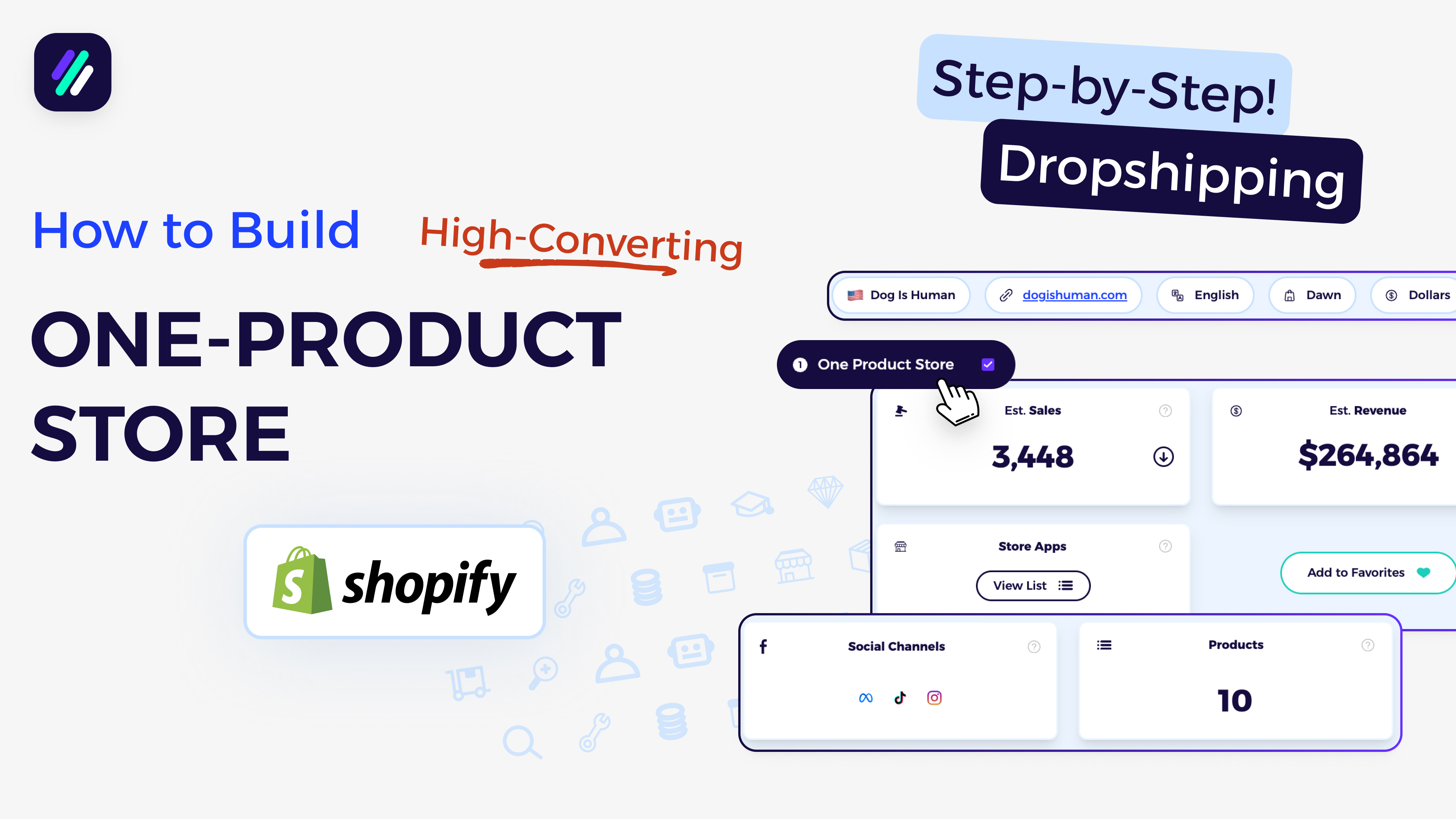 Step-by-Step!
Dropshipping

How to Build High-Converting
ONE-PRODUCT STORE

shopify

Dog Is Human
dogishuman.com
English
Dawn
Dollars

1 One Product Store

Est. Sales
3,448

Est. Revenue
$264,864

Store Apps
View List

Add to Favorites

Social Channels

Products
10